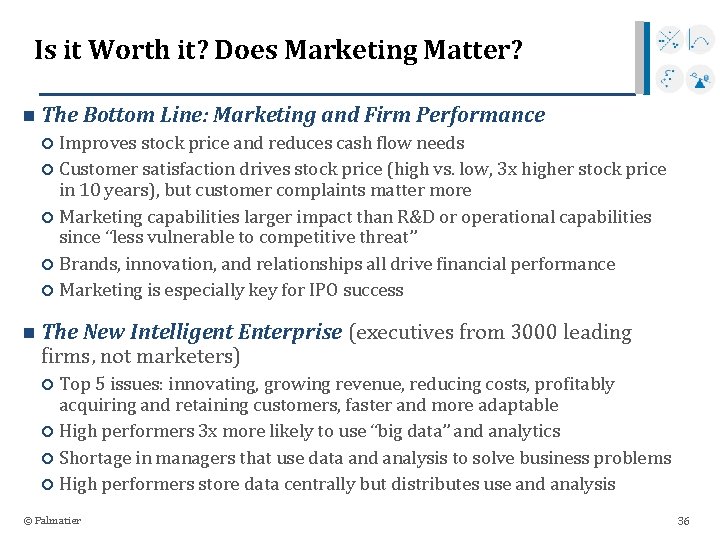 Is it Worth it? Does Marketing Matter?

The Bottom Line: Marketing and Firm Performance

Improves stock price and reduces cash flow needs

Customer satisfaction drives stock price (high vs. low, 3x higher stock price in 10 years), but customer complaints matter more

Marketing capabilities larger impact than R&D or operational capabilities since "less vulnerable to competitive threat"

Brands, innovation, and relationships all drive financial performance

Marketing is especially key for IPO success

The New Intelligent Enterprise (executives from 3000 leading firms, not marketers)

Top 5 issues: innovating, growing revenue, reducing costs, profitably acquiring and retaining customers, faster and more adaptable

High performers 3x more likely to use "big data" and analytics

Shortage in managers that use data and analysis to solve business problems

High performers store data centrally but distributes use and analysis

© Palmatier

36